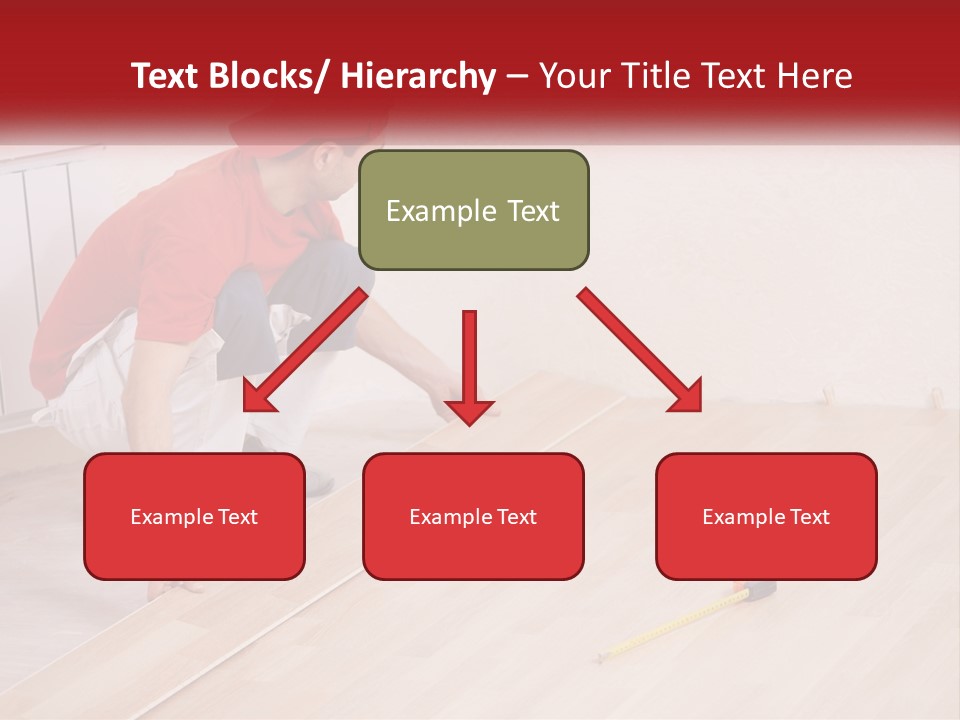 Text Blocks/ Hierarchy – Your Title Text Here

Example Text

Example Text

Example Text

Example Text